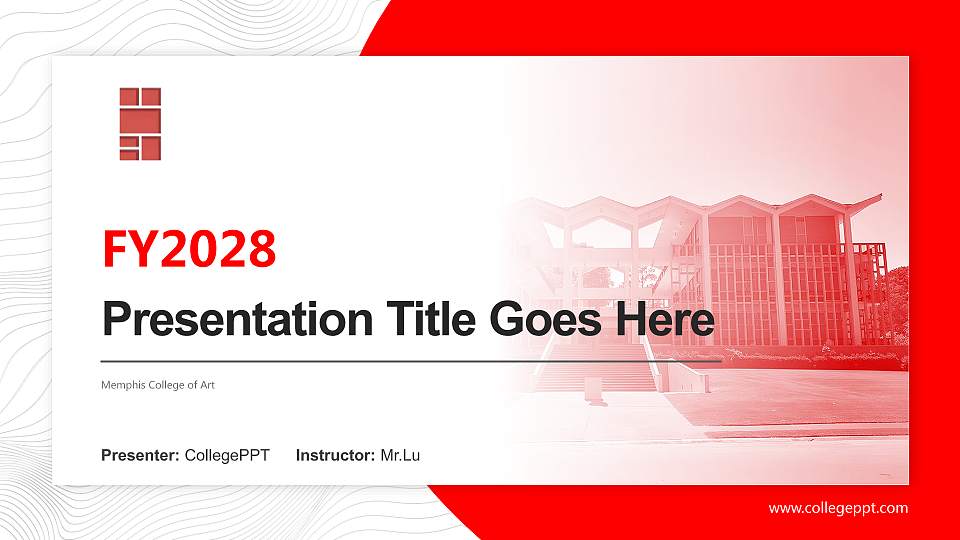 FY2028

Presentation Title Goes Here

Memphis College of Art

Presenter: CollegePPT Instructor: Mr.Lu

www.collegeppt.com